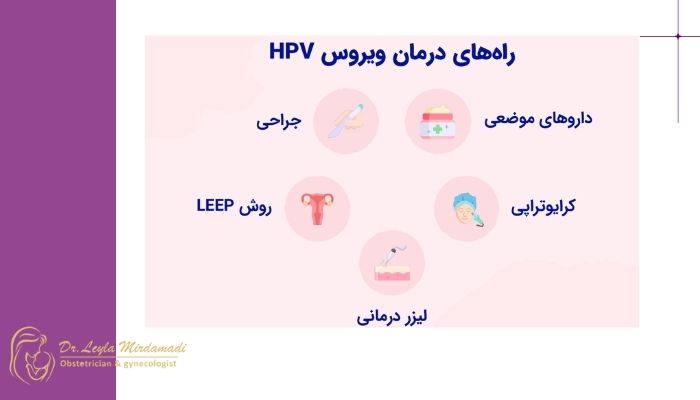 راه‌های درمان ویروس HPV

داروهای موضعی

جراحی

کرایوتراپی

روش LEEP

لیزر درمانی

Dr. Leyla Mirdamadi
Obstetrician & gynecologist